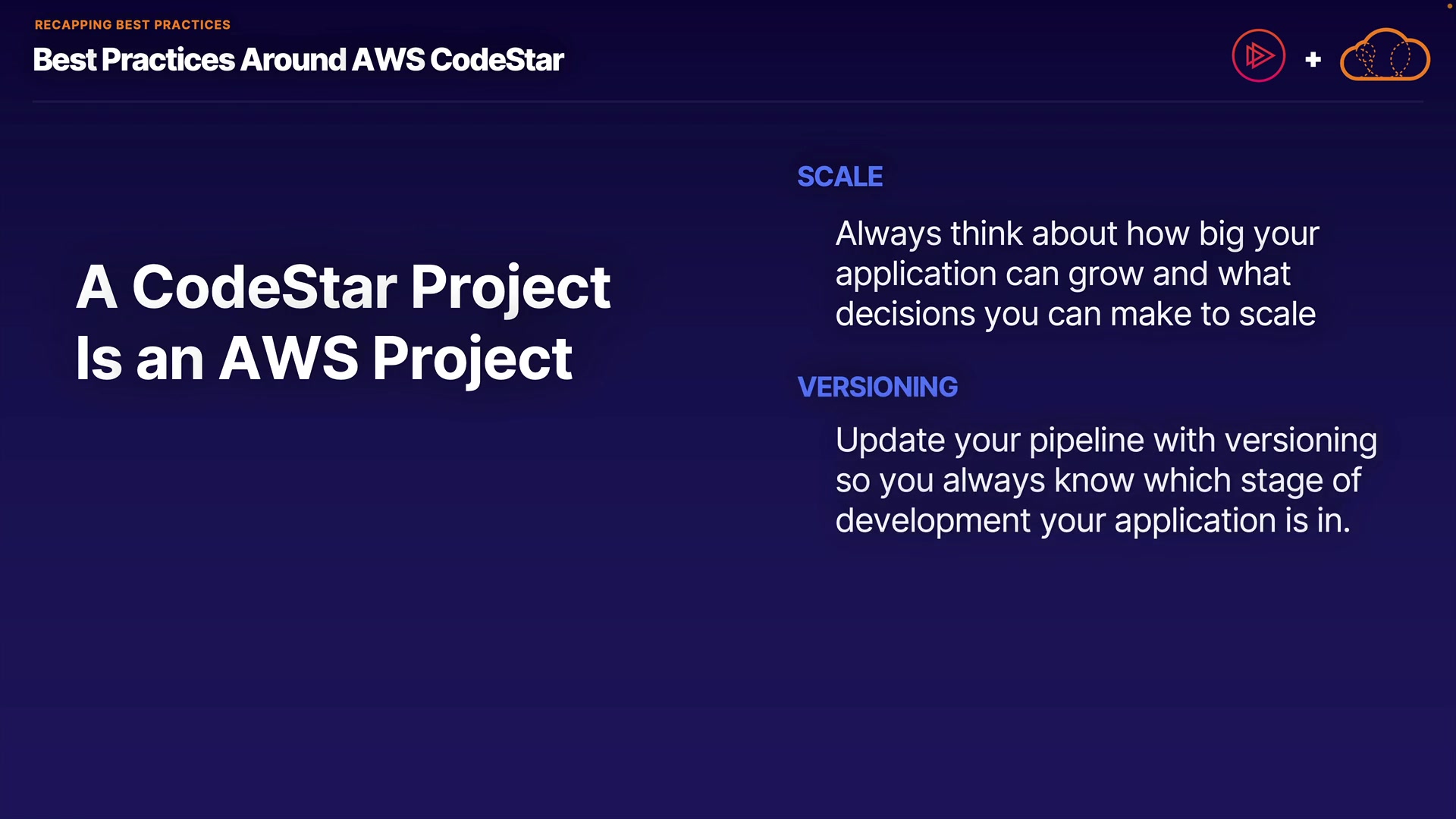 RECAPPING BEST PRACTICES
Best Practices Around AWS CodeStar

+

A CodeStar Project Is an AWS Project

SCALE

Always think about how big your application can grow and what decisions you can make to scale

VERSIONING

Update your pipeline with versioning so you always know which stage of development your application is in.